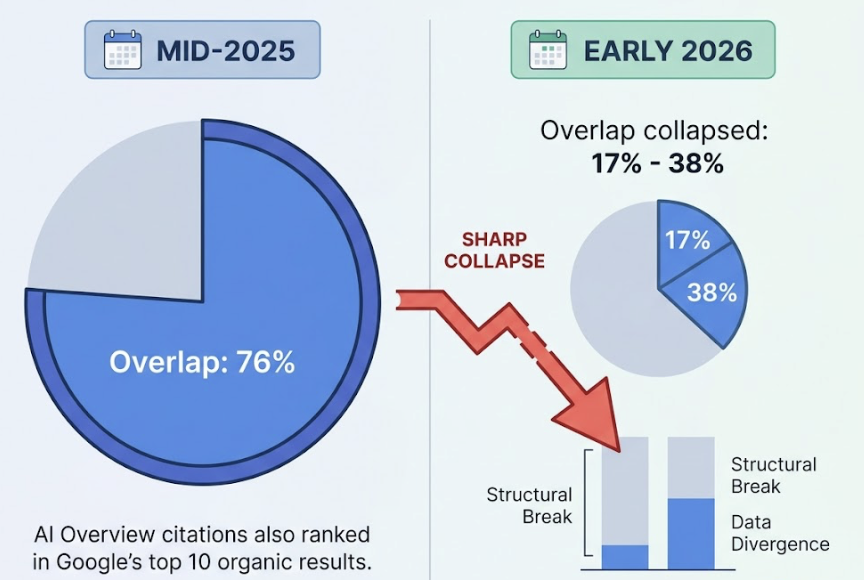 MID-2025

Overlap: 76%

AI Overview citations also ranked in Google's top 10 organic results.

EARLY 2026

Overlap collapsed:
17% - 38%

SHARP COLLAPSE

17%

38%

Structural Break

Structural Break

Data Divergence